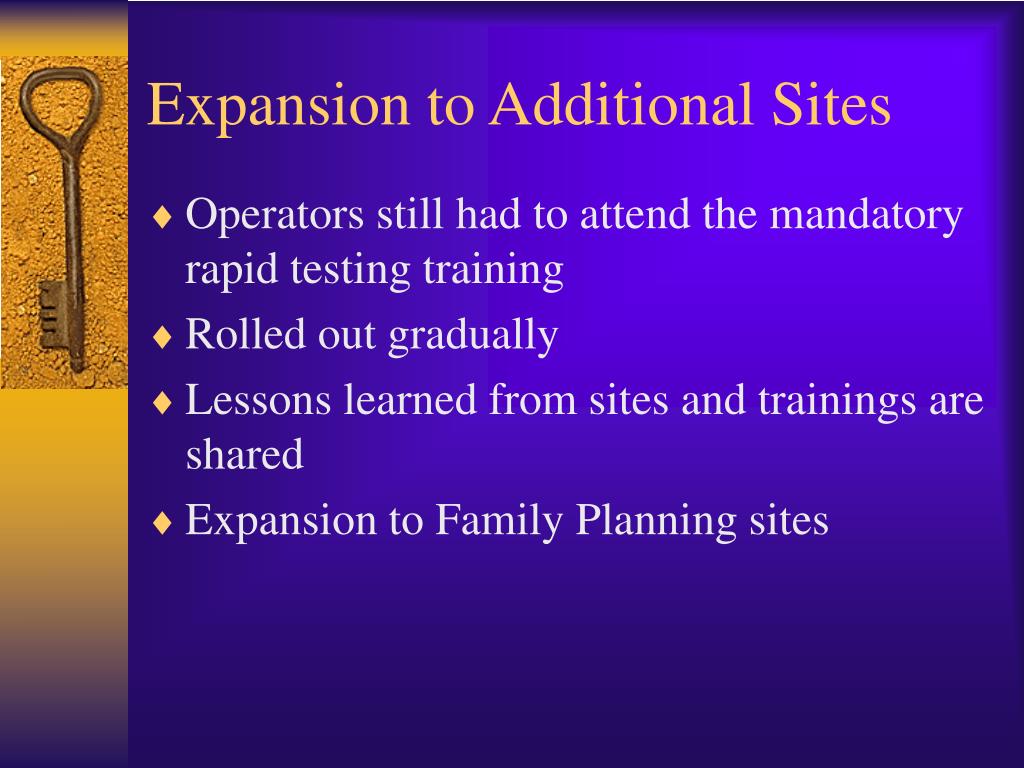 Expansion to Additional Sites

♦ Operators still had to attend the mandatory rapid testing training

♦ Rolled out gradually

♦ Lessons learned from sites and trainings are shared

♦ Expansion to Family Planning sites